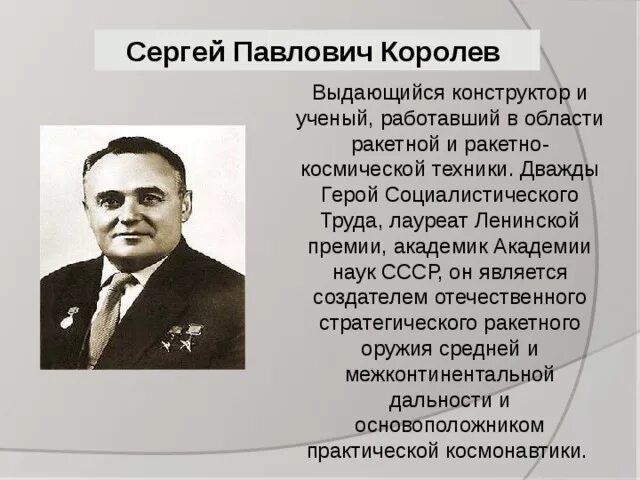 Сергей Павлович Королев

Выдающийся конструктор и ученый, работавший в области ракетной и ракетно-космической техники. Дважды Герой Социалистического Труда, лауреат Ленинской премии, академик Академии наук СССР, он является создателем отечественного стратегического ракетного оружия средней и межконтинентальной дальности и основоположником практической космонавтики.